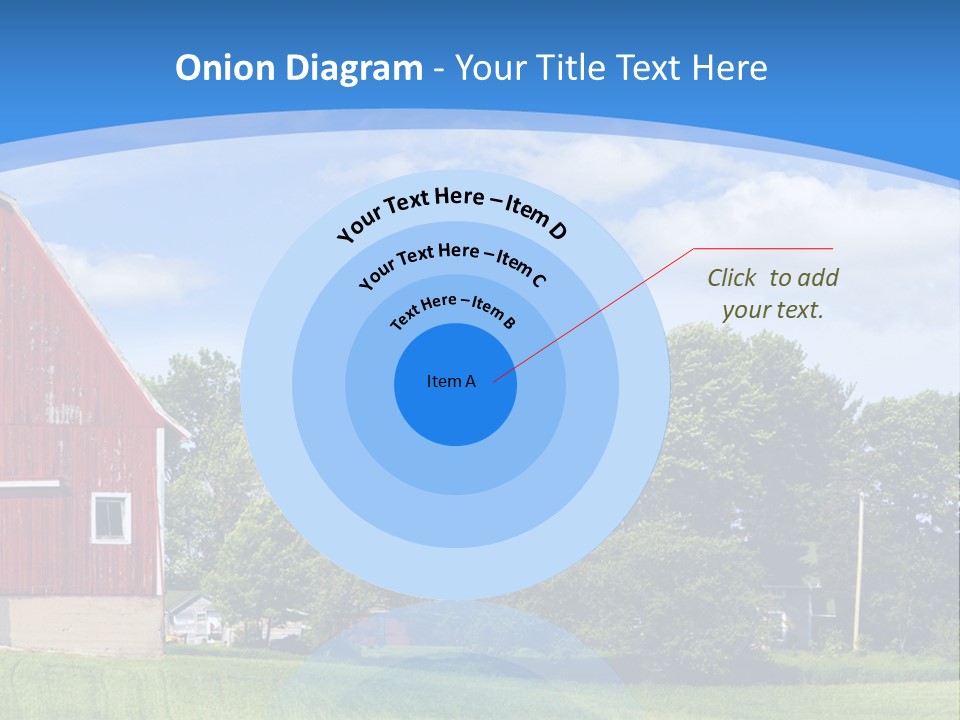 Onion Diagram - Your Title Text Here

Your Text Here – Item D

Your Text Here – Item C

Text Here – Item B

Item A

Click to add your text.